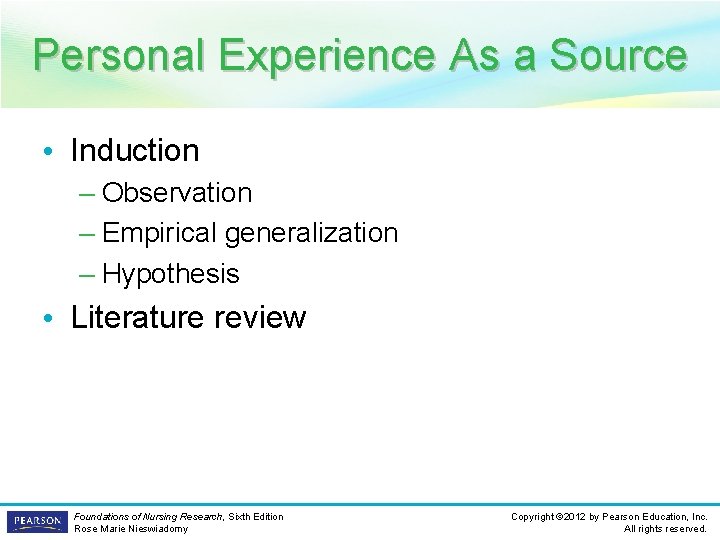 Personal Experience As a Source

• Induction
– Observation
– Empirical generalization
– Hypothesis
• Literature review

PEARSON

Foundations of Nursing Research, Sixth Edition
Rose Marie Nieswiadomy

Copyright ©2012 by Pearson Education, Inc.
All rights reserved.